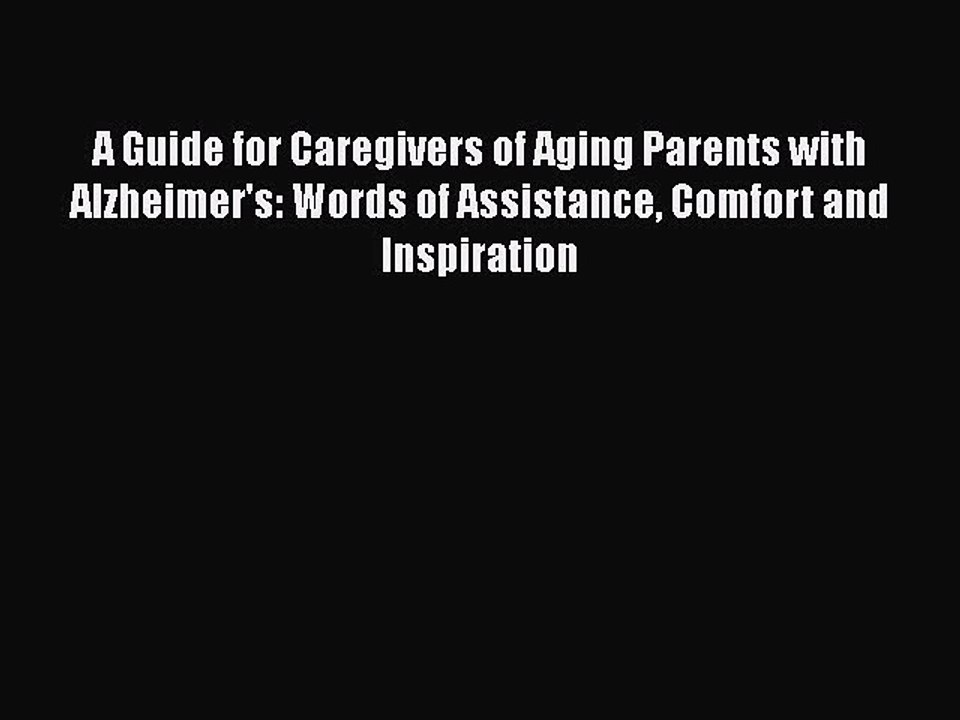 A Guide for Caregivers of Aging Parents with Alzheimer's: Words of Assistance, Comfort and Inspiration